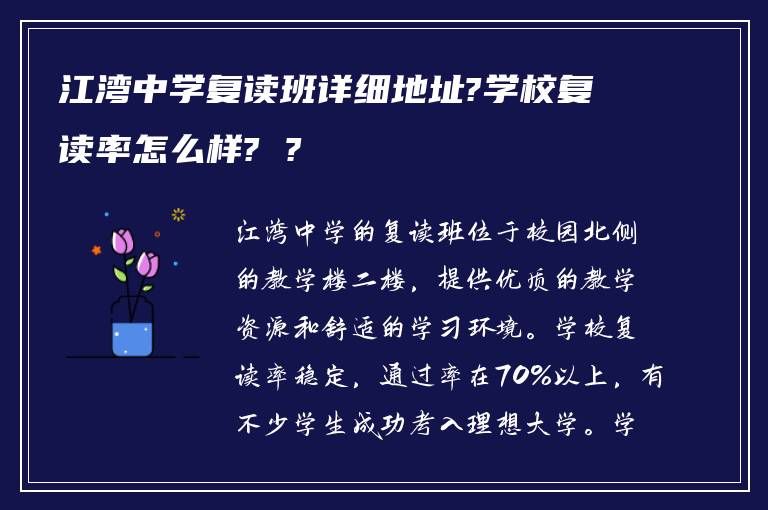 江湾中学复读班详细地址?学校复读率怎么样? ?

江湾中学的复读班位于校园北侧的教学楼二楼，提供优质的教学资源和舒适的学习环境。学校复读率稳定，通过率在70%以上，有不少学生成功考入理想大学。学